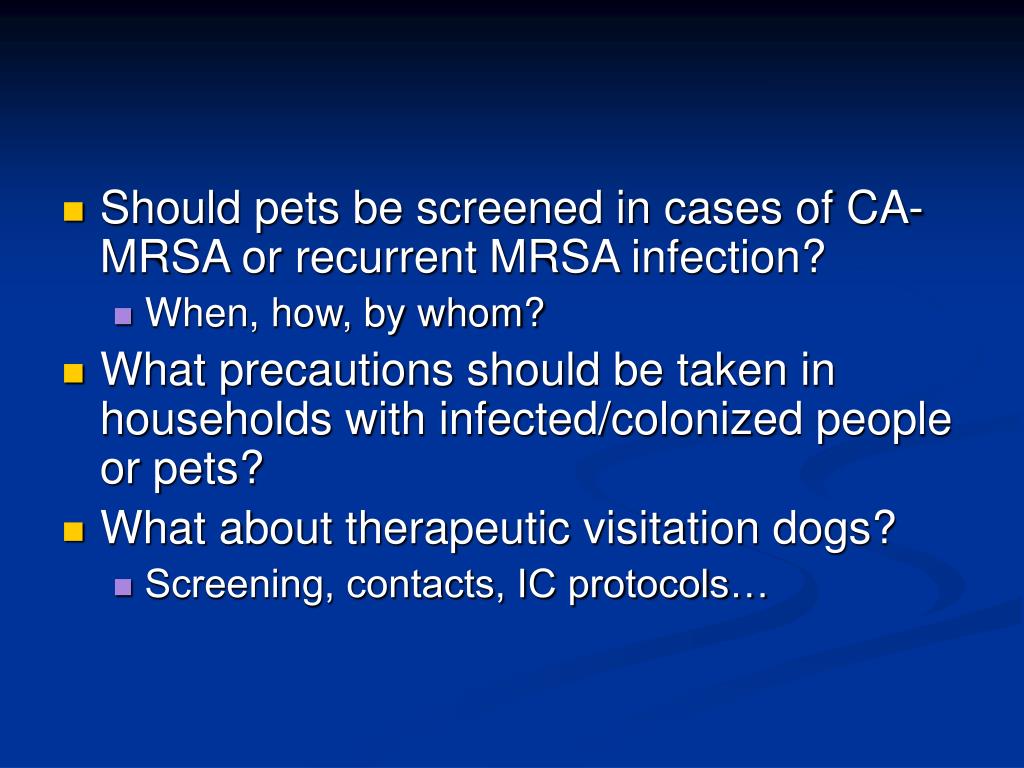 Should pets be screened in cases of CA-MRSA or recurrent MRSA infection?

When, how, by whom?

What precautions should be taken in households with infected/colonized people or pets?

What about therapeutic visitation dogs?

Screening, contacts, IC protocols…